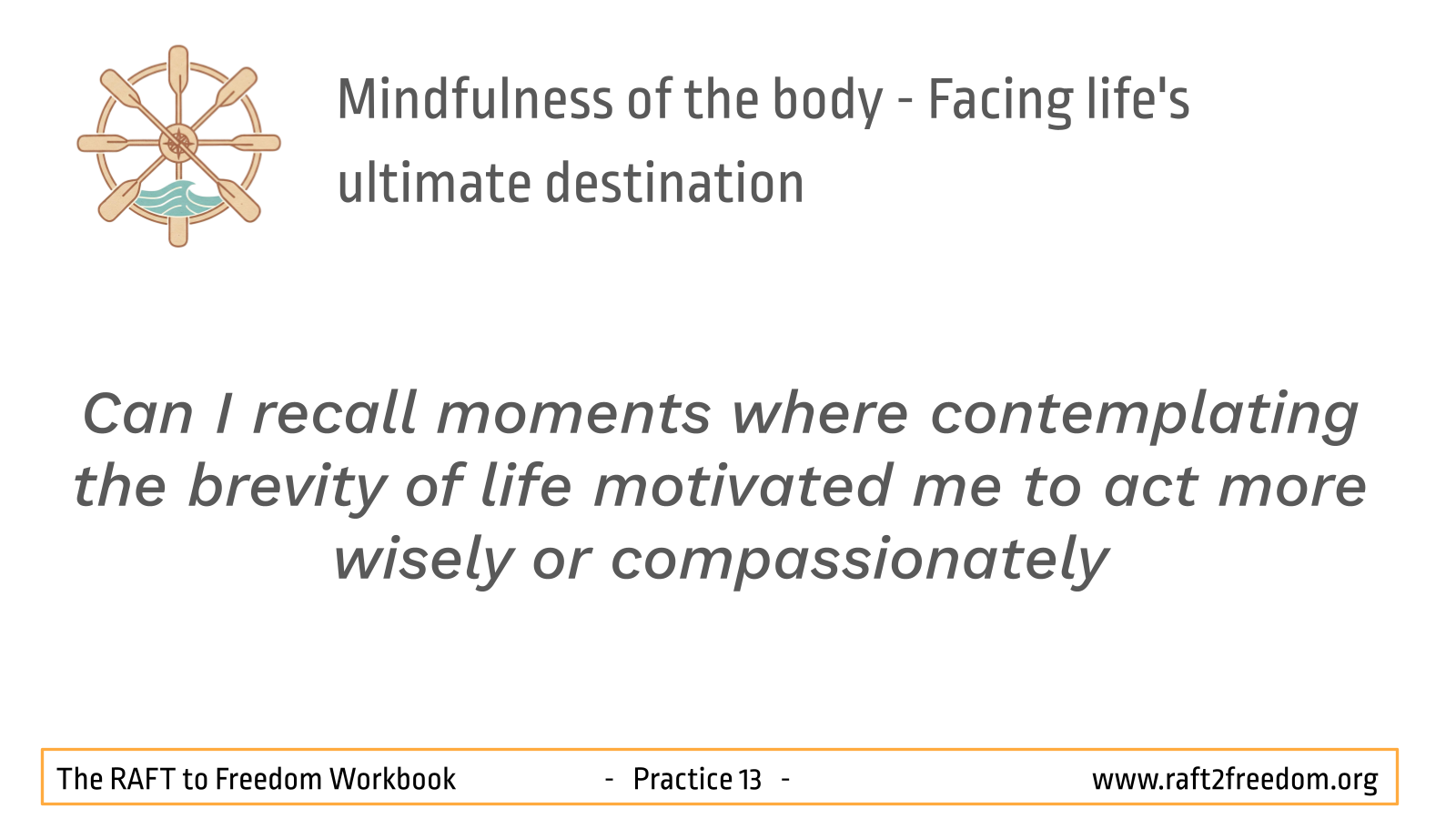 Mindfulness of the body - Facing life's ultimate destination

Can I recall moments where contemplating the brevity of life motivated me to act more wisely or compassionately

The RAFT to Freedom Workbook - Practice 13 - www.raft2freedom.org